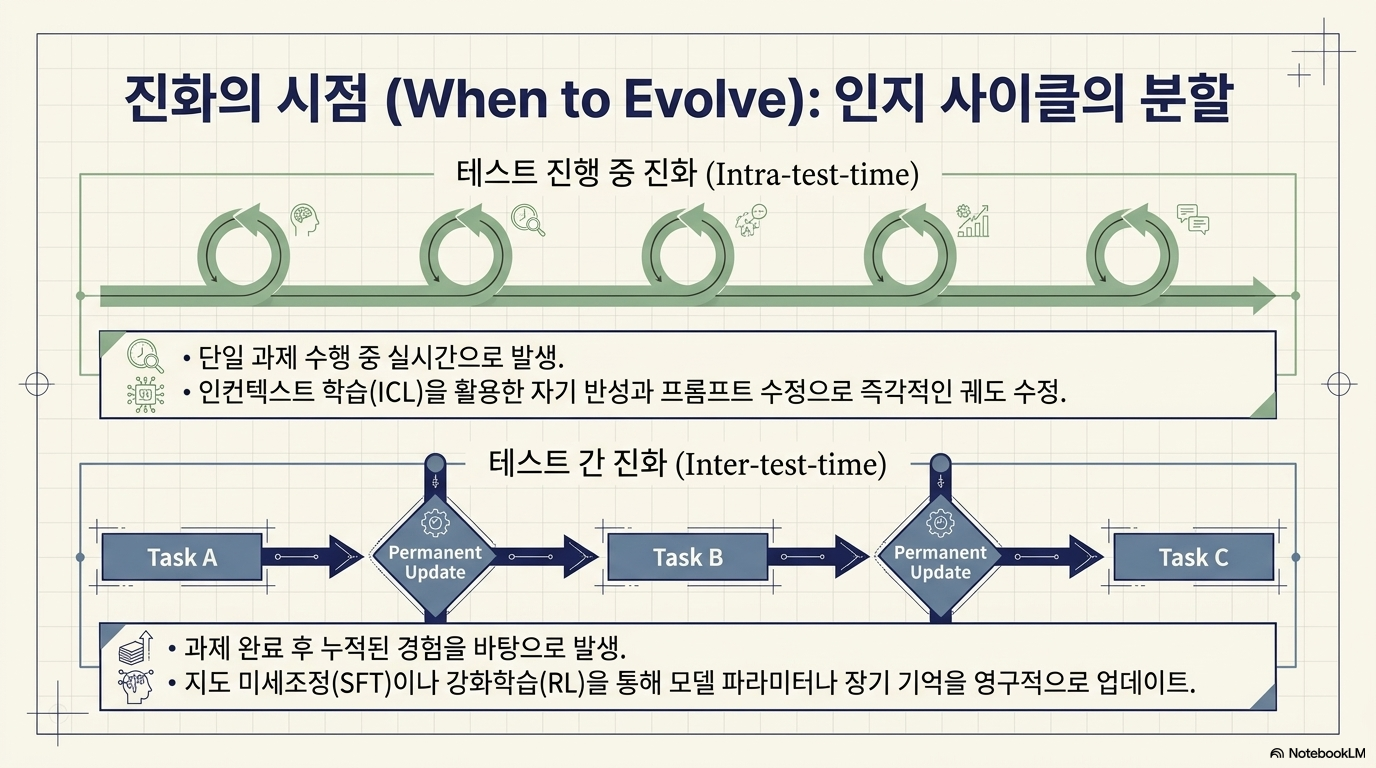 진화의 시점 (When to Evolve): 인지 사이클의 분할

테스트 진행 중 진화 (Intra-test-time)

• 단일 과제 수행 중 실시간으로 발생.
• 인컨텍스트 학습(ICL)을 활용한 자기 반성과 프롬프트 수정으로 즉각적인 궤도 수정.

테스트 간 진화 (Inter-test-time)

Task A

Permanent Update

Task B

Permanent Update

Task C

• 과제 완료 후 누적된 경험을 바탕으로 발생.
• 지도 미세조정(SFT)이나 강화학습(RL)을 통해 모델 파라미터나 장기 기억을 영구적으로 업데이트.

NotebookLM